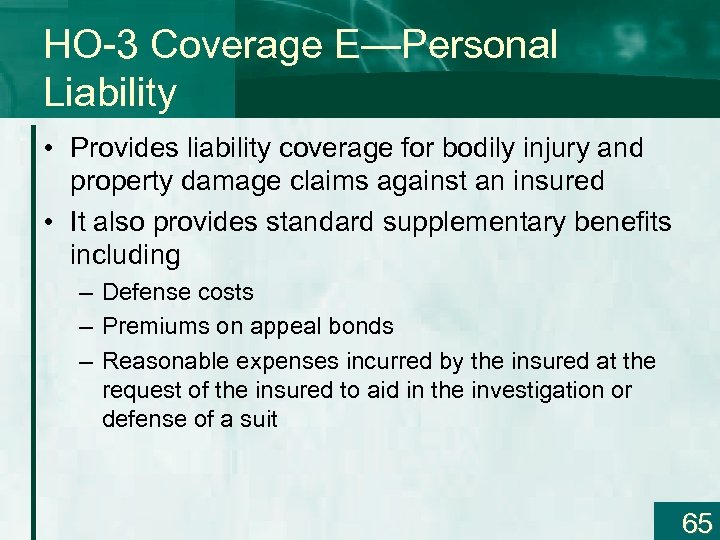 HO-3 Coverage E—Personal Liability

• Provides liability coverage for bodily injury and property damage claims against an insured

• It also provides standard supplementary benefits including

– Defense costs

– Premiums on appeal bonds

– Reasonable expenses incurred by the insured at the request of the insured to aid in the investigation or defense of a suit

65